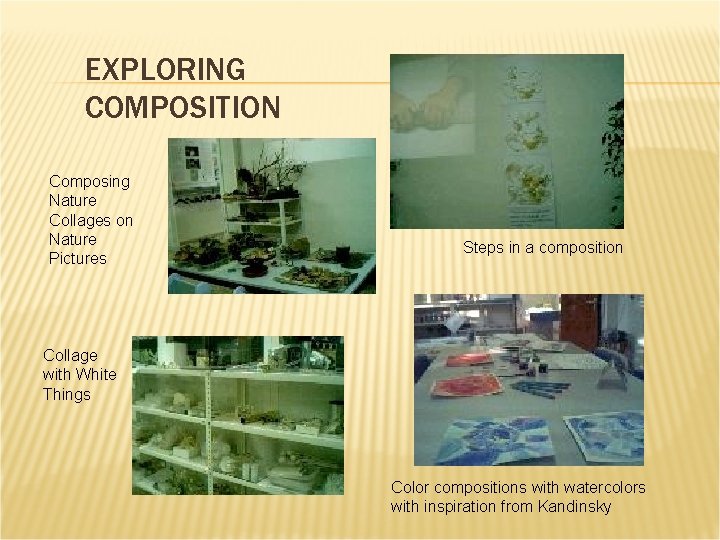 EXPLORING COMPOSITION

Composing Nature Collages on Nature Pictures

Steps in a composition

Collage with White Things

Color compositions with watercolors with inspiration from Kandinsky